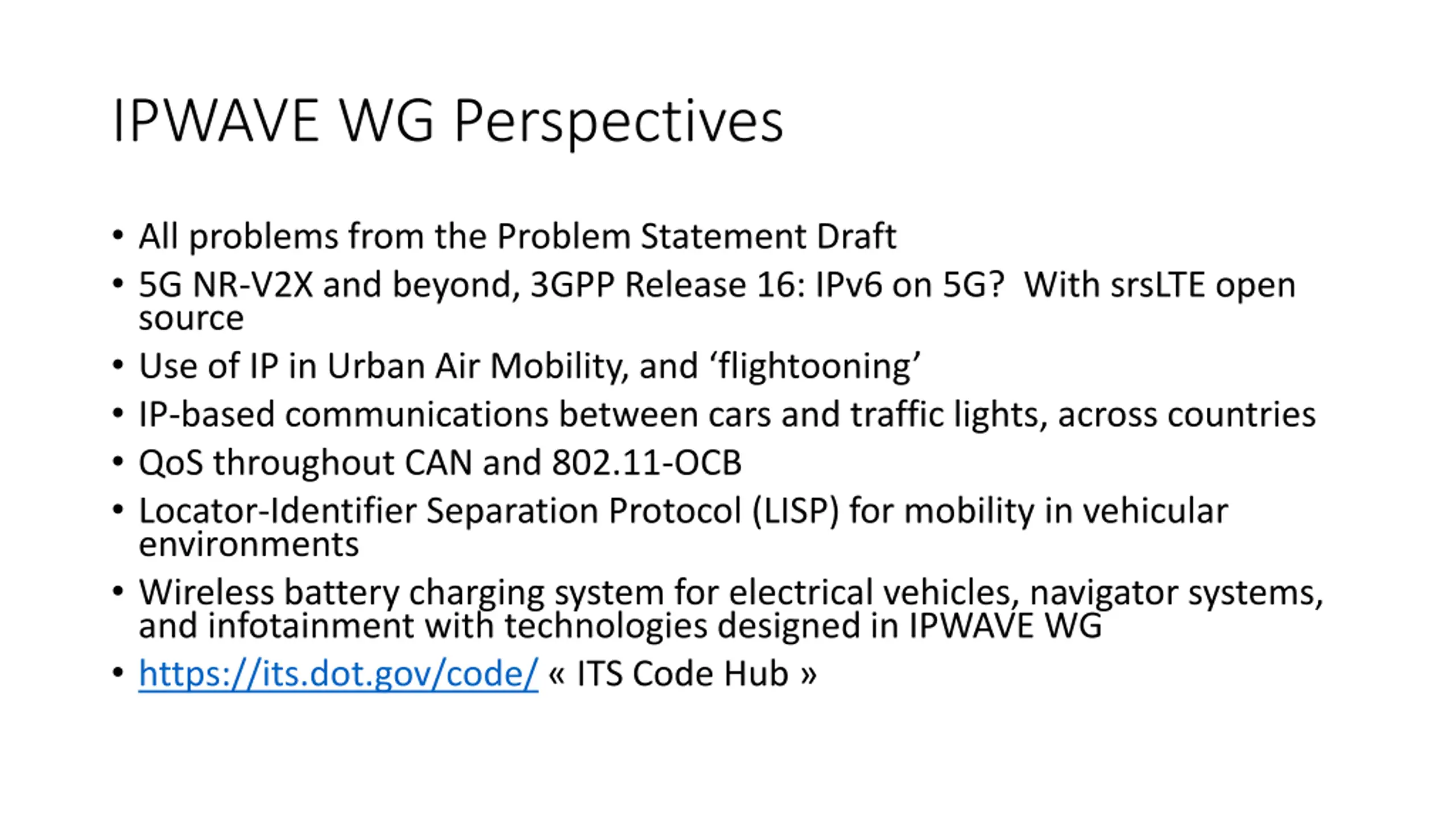 IPWAVE WG Perspectives

• All problems from the Problem Statement Draft
• 5G NR-V2X and beyond, 3GPP Release 16: IPv6 on 5G? With srsLTE open source
• Use of IP in Urban Air Mobility, and ‘flightooning’
• IP-based communications between cars and traffic lights, across countries
• QoS throughout CAN and 802.11-OCB
• Locator-Identifier Separation Protocol (LISP) for mobility in vehicular environments
• Wireless battery charging system for electrical vehicles, navigator systems, and infotainment with technologies designed in IPWAVE WG
• https://its.dot.gov/code/ « ITS Code Hub »